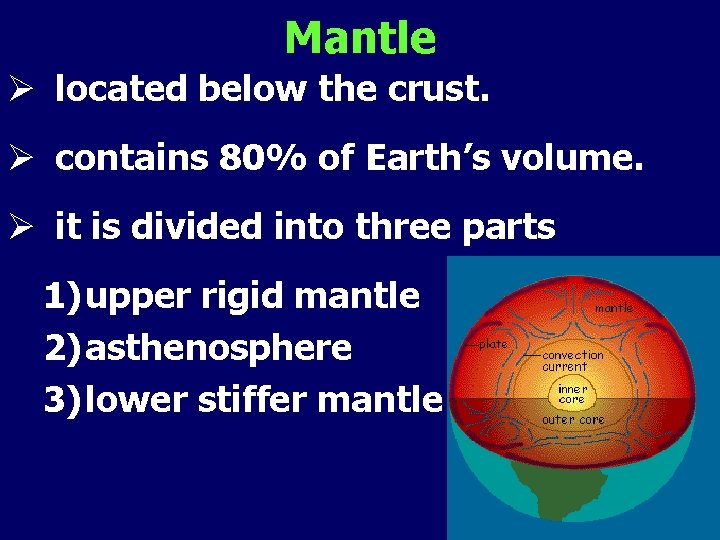 Mantle

➢ located below the crust.

➢ contains 80% of Earth's volume.

➢ it is divided into three parts

1) upper rigid mantle
2) asthenosphere
3) lower stiffer mantle

mantle
plate
convection current
inner core
outer core